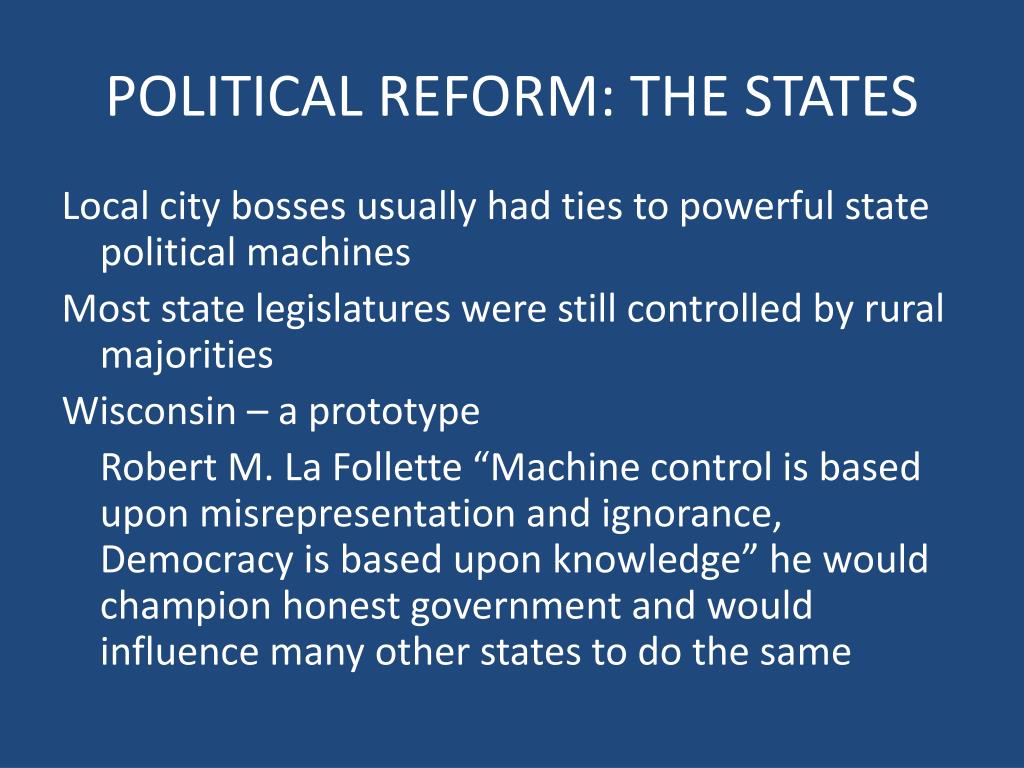 POLITICAL REFORM: THE STATES

Local city bosses usually had ties to powerful state political machines

Most state legislatures were still controlled by rural majorities

Wisconsin – a prototype

Robert M. La Follette “Machine control is based upon misrepresentation and ignorance, Democracy is based upon knowledge” he would champion honest government and would influence many other states to do the same